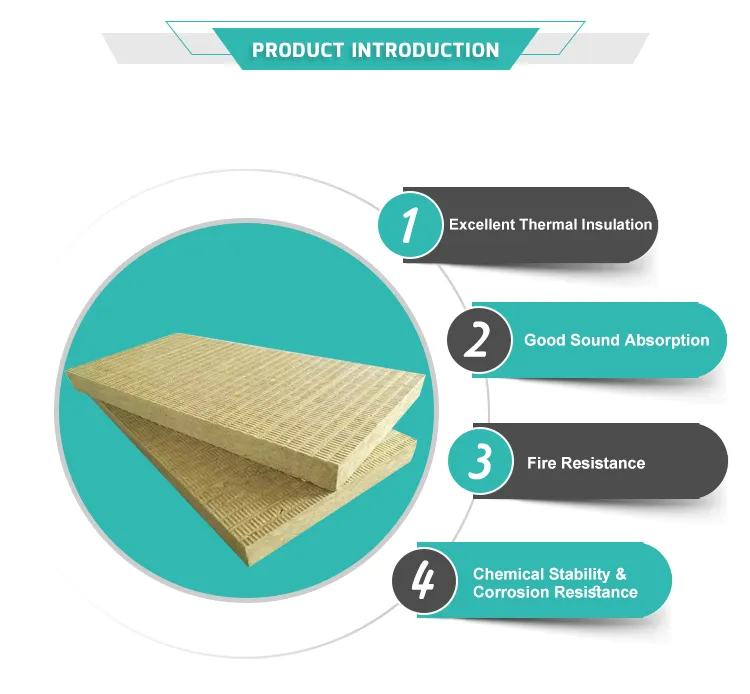 PRODUCT INTRODUCTION

1 Excellent Thermal Insulation

2 Good Sound Absorption

3 Fire Resistance

4 Chemical Stability & Corrosion Resistance